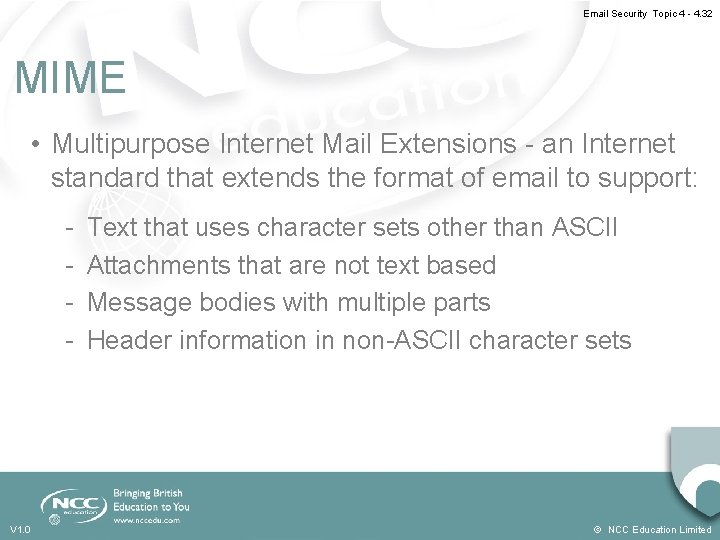 Email Security Topic 4 - 4.32

MIME

• Multipurpose Internet Mail Extensions - an Internet standard that extends the format of email to support:

- Text that uses character sets other than ASCII
- Attachments that are not text based
- Message bodies with multiple parts
- Header information in non-ASCII character sets

NCC education

Bringing British Education to You
www.nccedu.com

V1.0

© NCC Education Limited